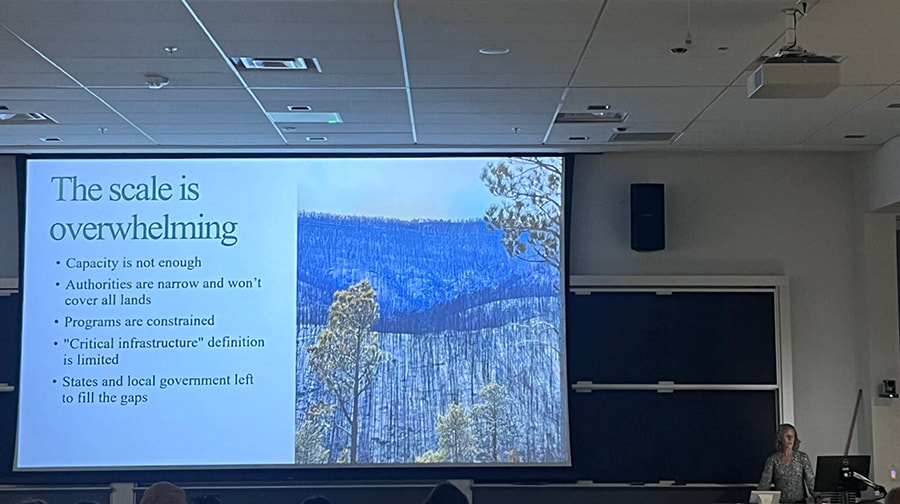 The scale is overwhelming

• Capacity is not enough
• Authorities are narrow and won't cover all lands
• Programs are constrained
• "Critical infrastructure" definition is limited
• States and local government left to fill the gaps